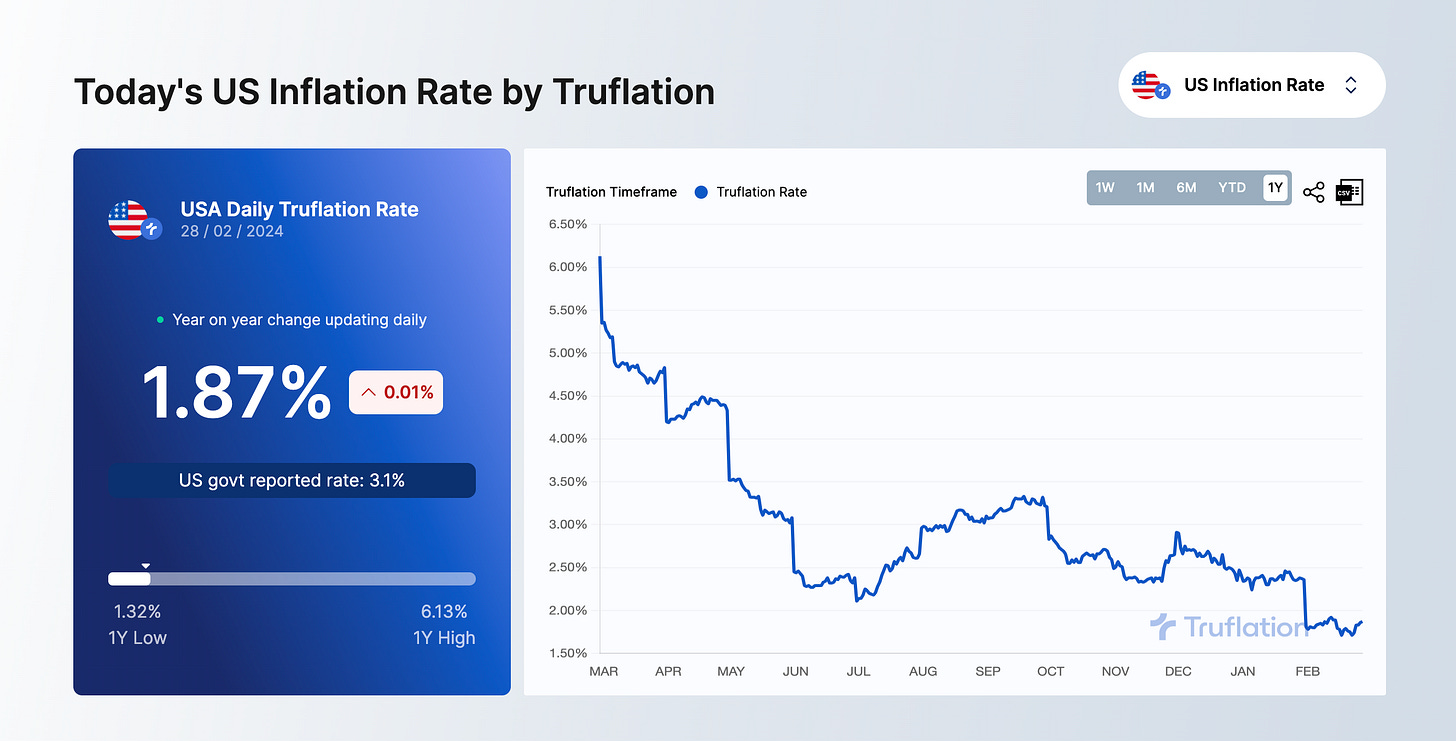 Today's US Inflation Rate by Truflation

US Inflation Rate

USA Daily Truflation Rate
28 / 02 / 2024

Year on year change updating daily

1.87%

0.01%

US govt reported rate: 3.1%

1.32%
1Y Low

6.13%
1Y High

Truflation Timeframe
Truflation Rate

1W 1M 6M YTD 1Y

CSV

6.50%
6.00%
5.50%
5.00%
4.50%
4.00%
3.50%
3.00%
2.50%
2.00%
1.50%

MAR APR MAY JUN JUL AUG SEP OCT NOV DEC JAN FEB

Truflation